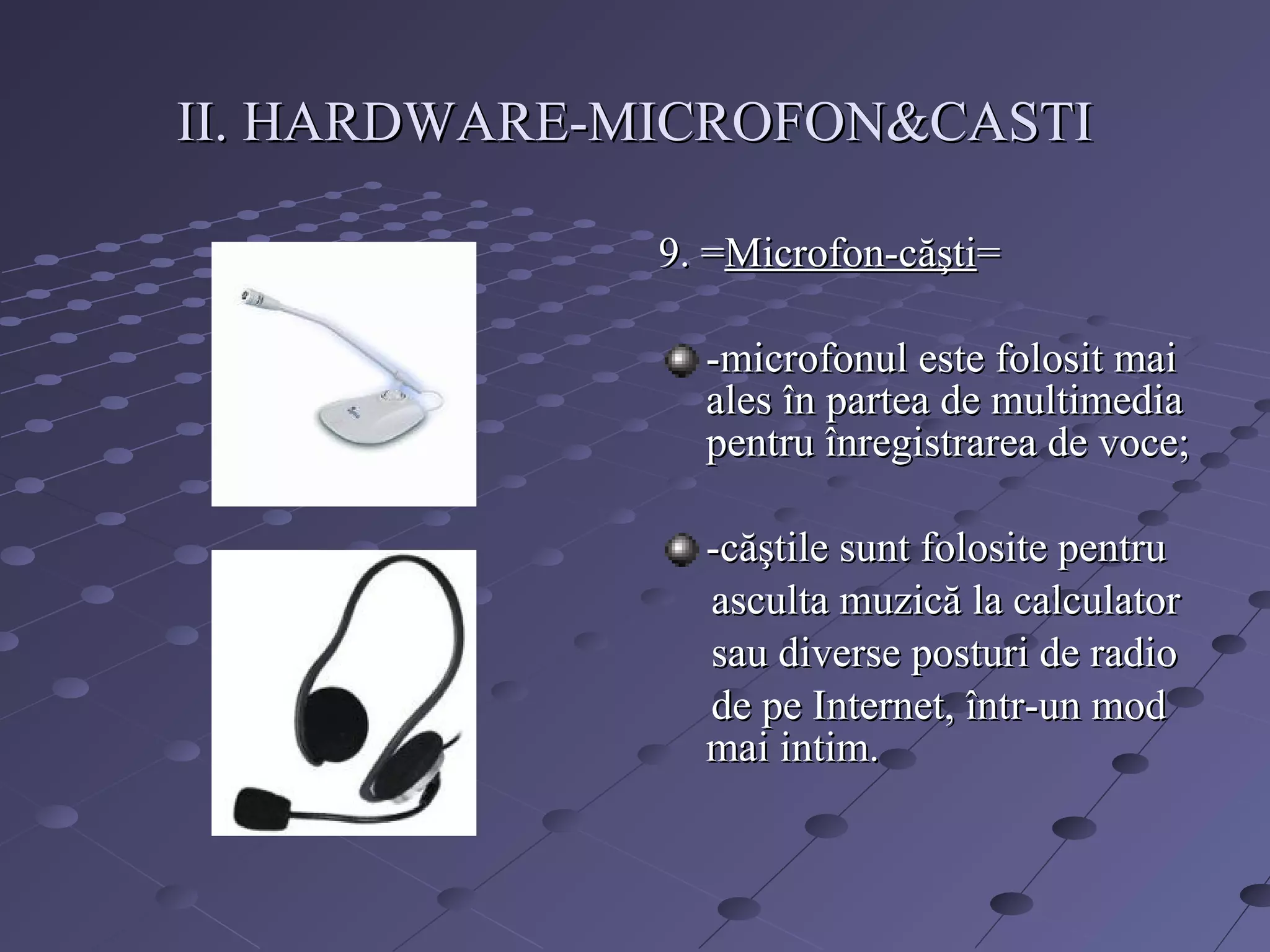 II. HARDWARE-MICROFON&CASTI

9. =Microfon-căşti=

-microfonul este folosit mai ales în partea de multimedia pentru înregistrarea de voce;

-căştile sunt folosite pentru asculta muzică la calculator sau diverse posturi de radio de pe Internet, într-un mod mai intim.